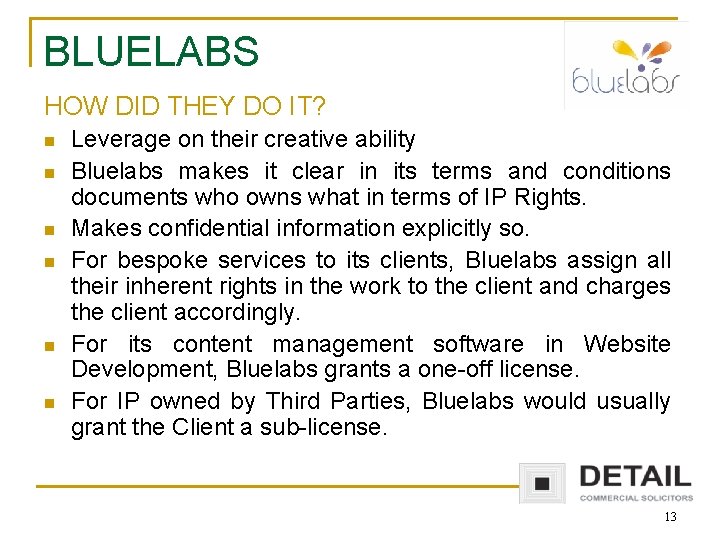 BLUELABS

bluelabs

HOW DID THEY DO IT?

- Leverage on their creative ability
- Bluelabs makes it clear in its terms and conditions documents who owns what in terms of IP Rights.
- Makes confidential information explicitly so.
- For bespoke services to its clients, Bluelabs assign all their inherent rights in the work to the client and charges the client accordingly.
- For its content management software in Website Development, Bluelabs grants a one-off license.
- For IP owned by Third Parties, Bluelabs would usually grant the Client a sub-license.

DETAIL
COMMERCIAL SOLICITORS

13